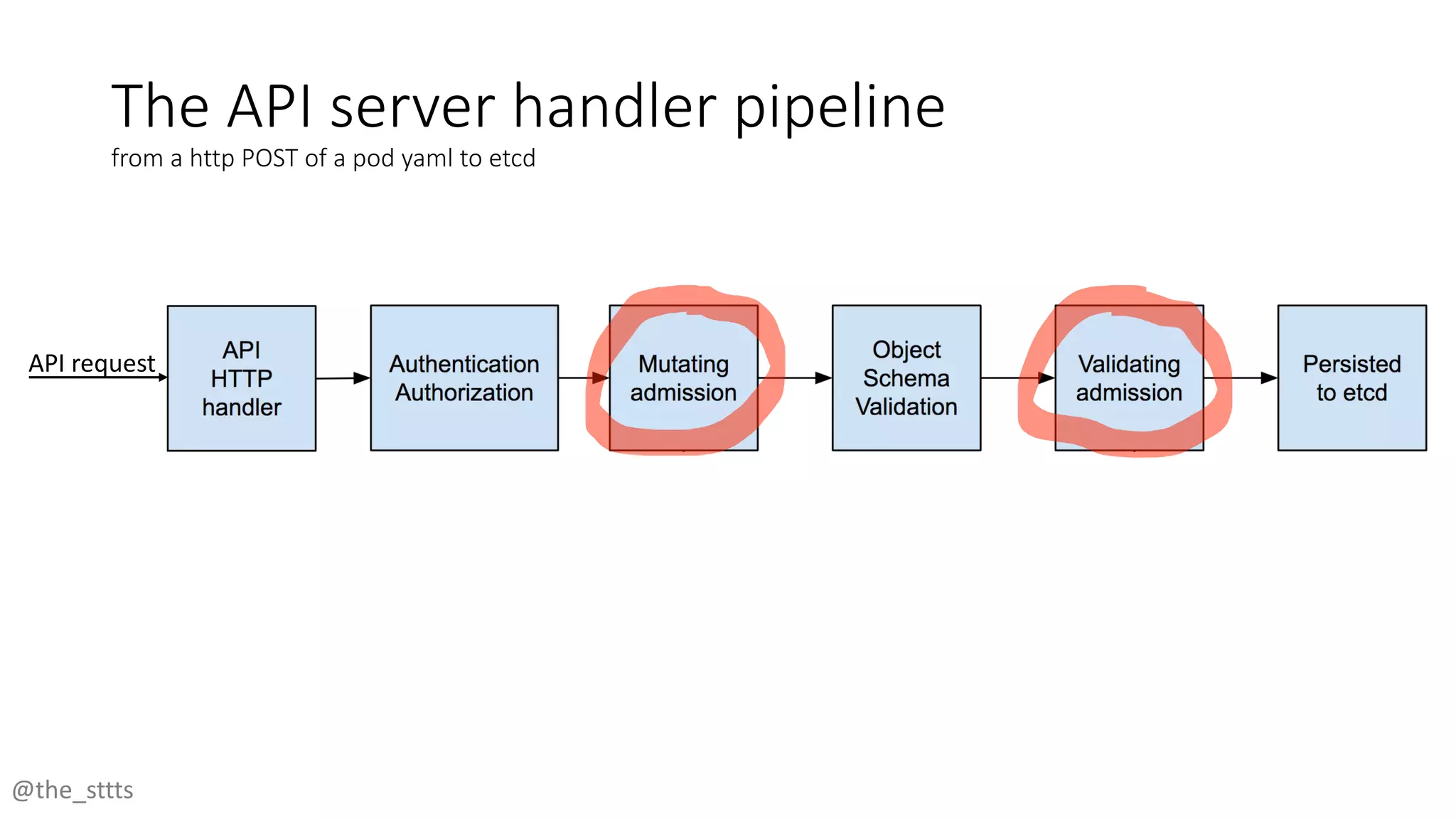 The API server handler pipeline
from a http POST of a pod yaml to etcd

API request

API HTTP handler

Authentication Authorization

Mutating admission

Object Schema Validation

Validating admission

Persisted to etcd

@the_sttts